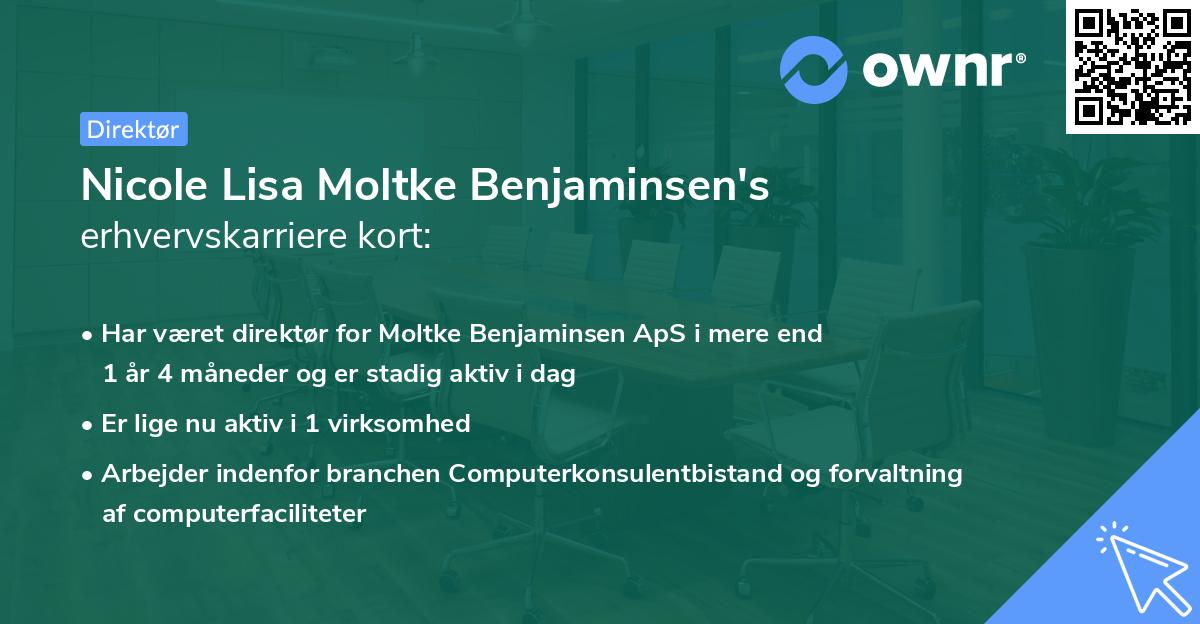 ownr®

Direktør

Nicole Lisa Moltke Benjaminsen's erhvervskarriere kort:

• Har været direktør for Moltke Benjaminsen ApS i mere end 1 år 4 måneder og er stadig aktiv i dag

• Er lige nu aktiv i 1 virksomhed

• Arbejder indenfor branchen Computerkonsulentbistand og forvaltning af computerfaciliteter